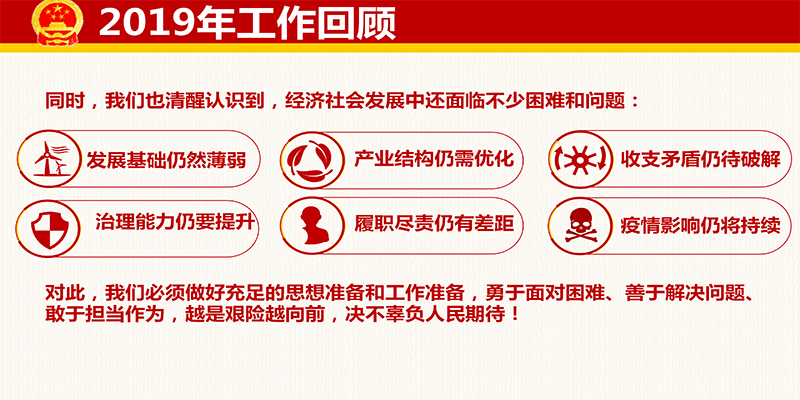 2019年工作回顾

同时，我们也清醒认识到，经济社会发展中还面临不少困难和问题：

发展基础仍然薄弱

产业结构仍需优化

收支矛盾仍待破解

治理能力仍要提升

履职尽责仍有差距

疫情影响仍将持续

对此，我们必须做好充足的思想准备和工作准备，勇于面对困难、善于解决问题、敢于担当作为，越是艰险越向前，决不辜负人民期待！